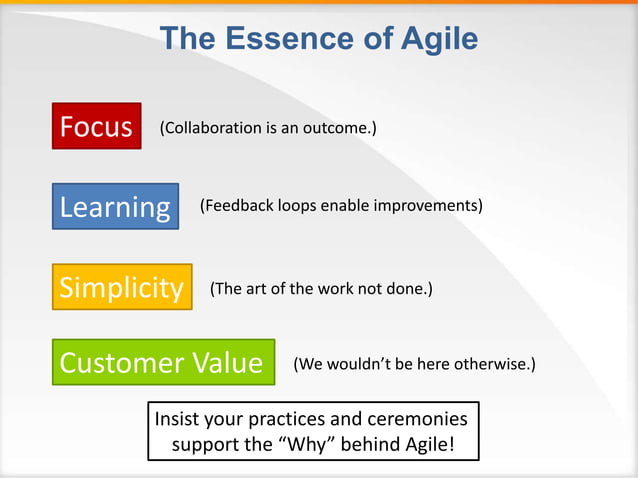 The Essence of Agile

Focus (Collaboration is an outcome.)

Learning (Feedback loops enable improvements)

Simplicity (The art of the work not done.)

Customer Value (We wouldn't be here otherwise.)

Insist your practices and ceremonies support the "Why" behind Agile!